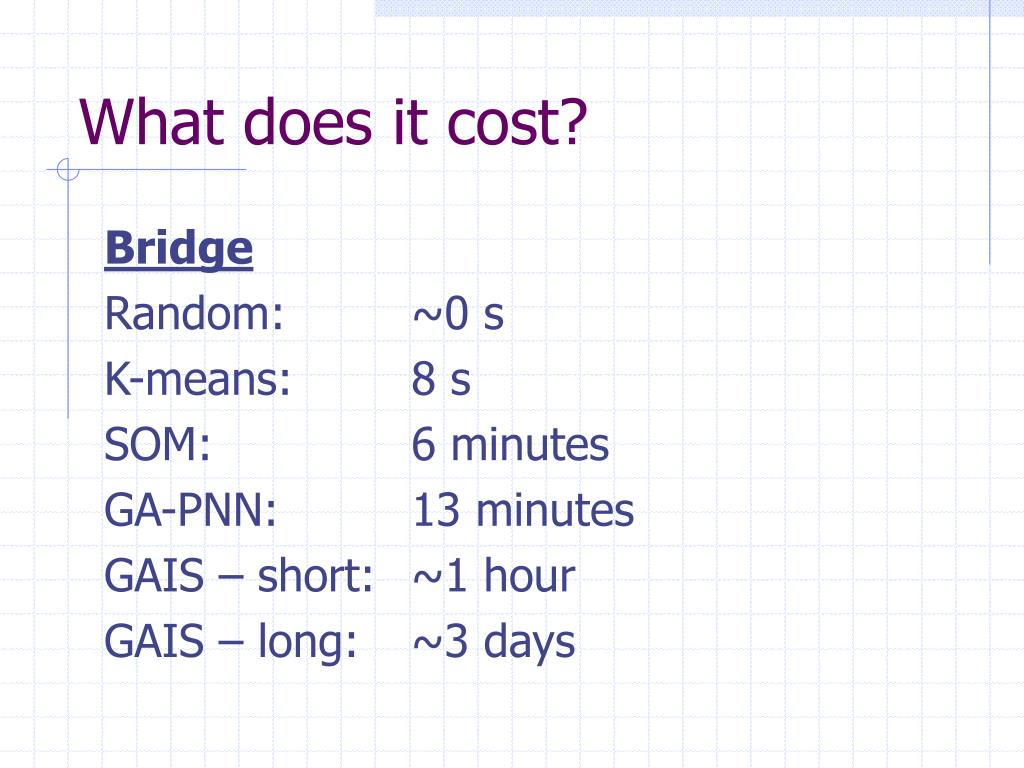 What does it cost?

Bridge

Random: ~0 s
K-means: 8 s
SOM: 6 minutes
GA-PNN: 13 minutes
GAIS – short: ~1 hour
GAIS – long: ~3 days